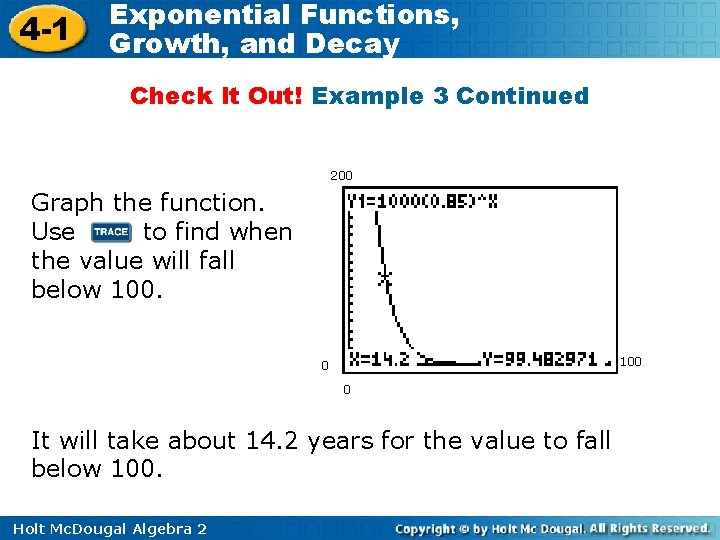 4-1 Exponential Functions, Growth, and Decay

Check It Out! Example 3 Continued

Graph the function. Use TRACE to find when the value will fall below 100.

200

Y1=1000(0.85)^X

X=14.2 Y=99.482971

0

100

0

It will take about 14.2 years for the value to fall below 100.

Holt McDougal Algebra 2

Copyright © by Holt Mc Dougal. All Rights Reserved.